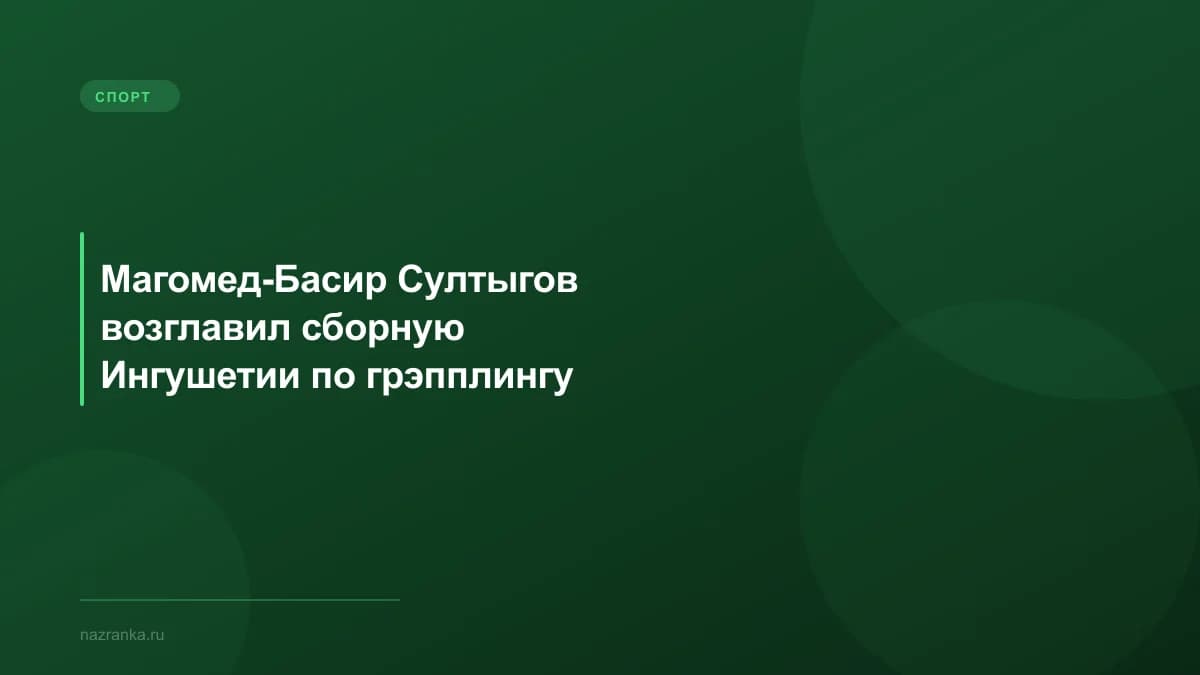 СПОРТ

Магомед-Басир Султыгов возглавил сборную Ингушетии по грэпплингу

nazranka.ru